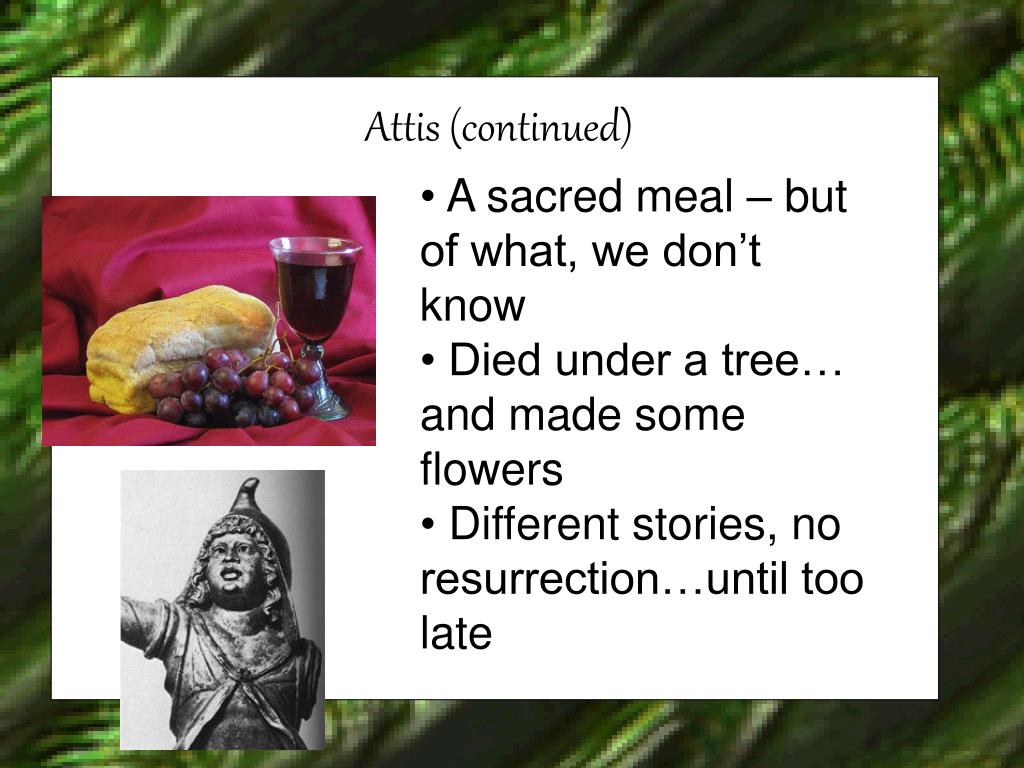 Attis (continued)

• A sacred meal – but of what, we don’t know
• Died under a tree… and made some flowers
• Different stories, no resurrection…until too late